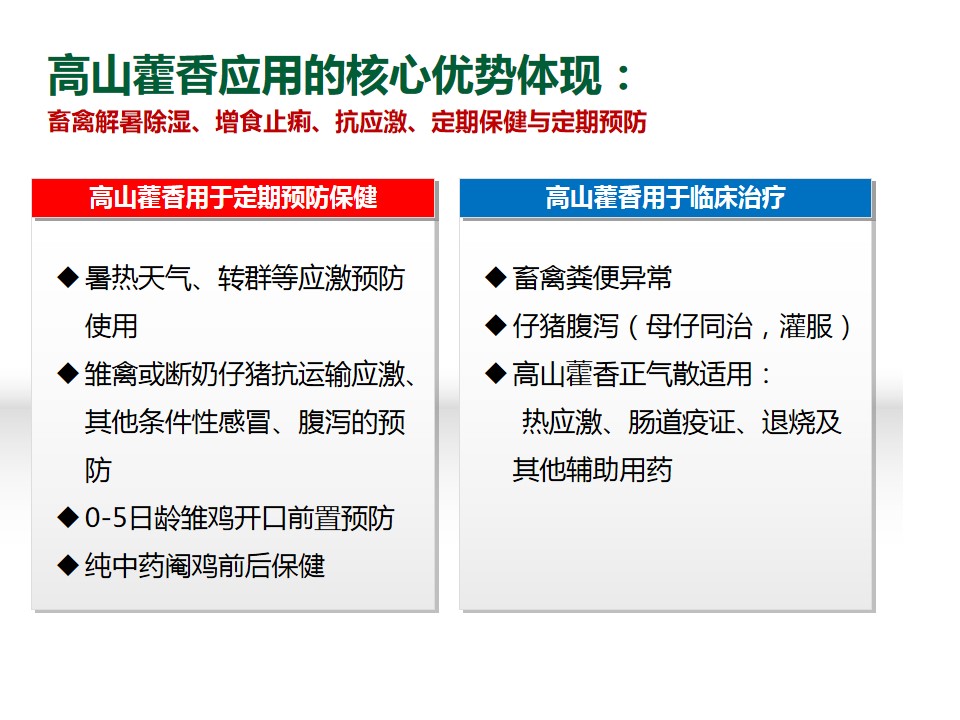 高山藿香应用的核心优势体现：
畜禽解暑除湿、增食止痢、抗应激、定期保健与定期预防

高山藿香用于定期预防保健

◆ 暑热天气、转群等应激预防使用
◆ 雏禽或断奶仔猪抗运输应激、其他条件性感冒、腹泻的预防
◆ 0-5日龄雏鸡开口前置预防
◆ 纯中药阉鸡前后保健

高山藿香用于临床治疗

◆ 畜禽粪便异常
◆ 仔猪腹泻（母仔同治，灌服）
◆ 高山藿香正气散适用：
热应激、肠道疫证、退烧及其他辅助用药